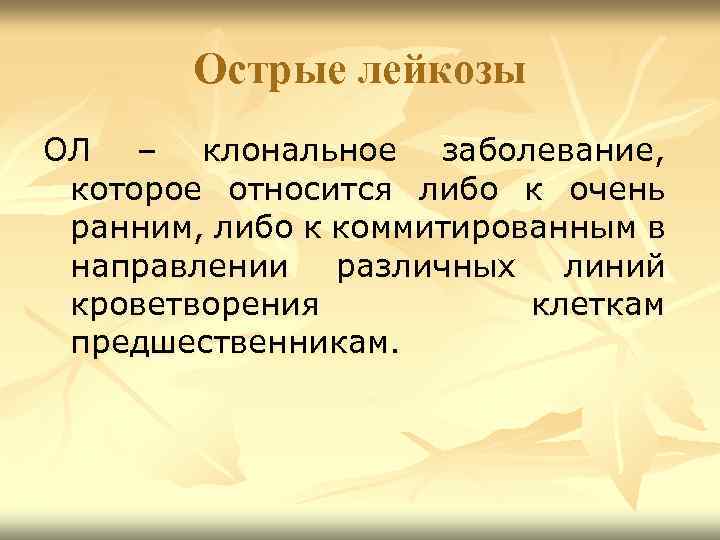 Острые лейкозы

ОЛ – клональное заболевание, которое относится либо к очень ранним, либо к коммитированным в направлении различных линий кроветворения клеткам предшественникам.